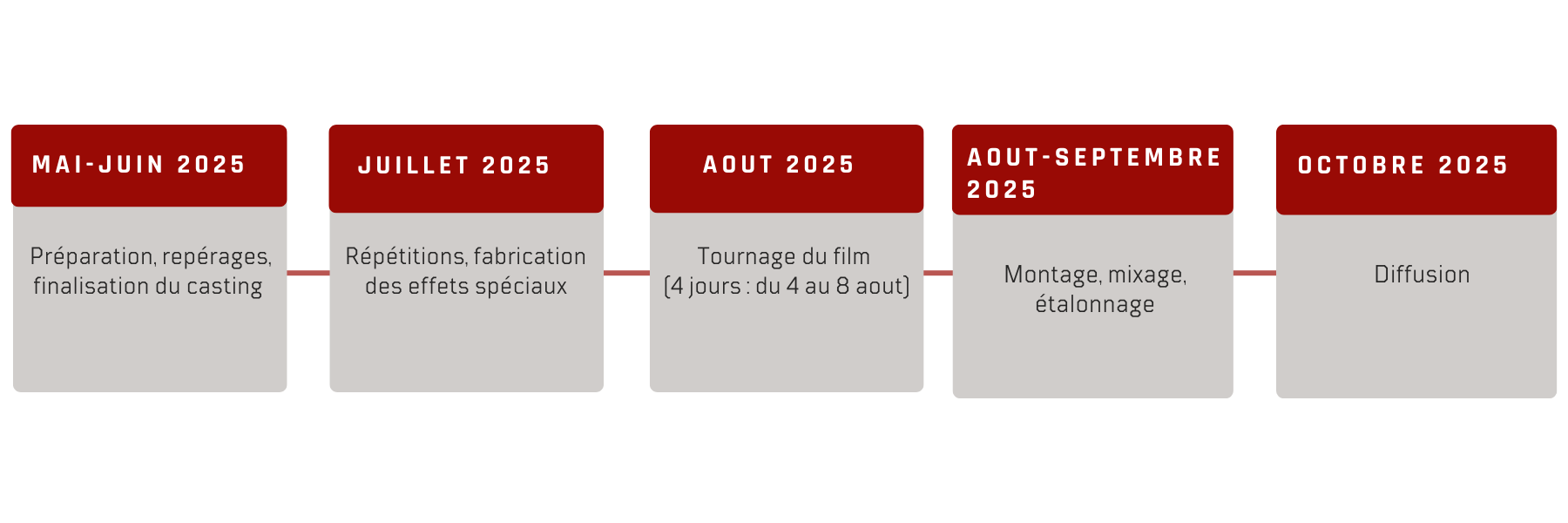 MAI-JUIN 2025

Préparation, repérages, finalisation du casting

JUILLET 2025

Répétitions, fabrication des effets spéciaux

AOUT 2025

Tournage du film (4 jours : du 4 au 8 aout)

AOUT-SEPTEMBRE 2025

Montage, mixage, étalonnage

OCTOBRE 2025

Diffusion